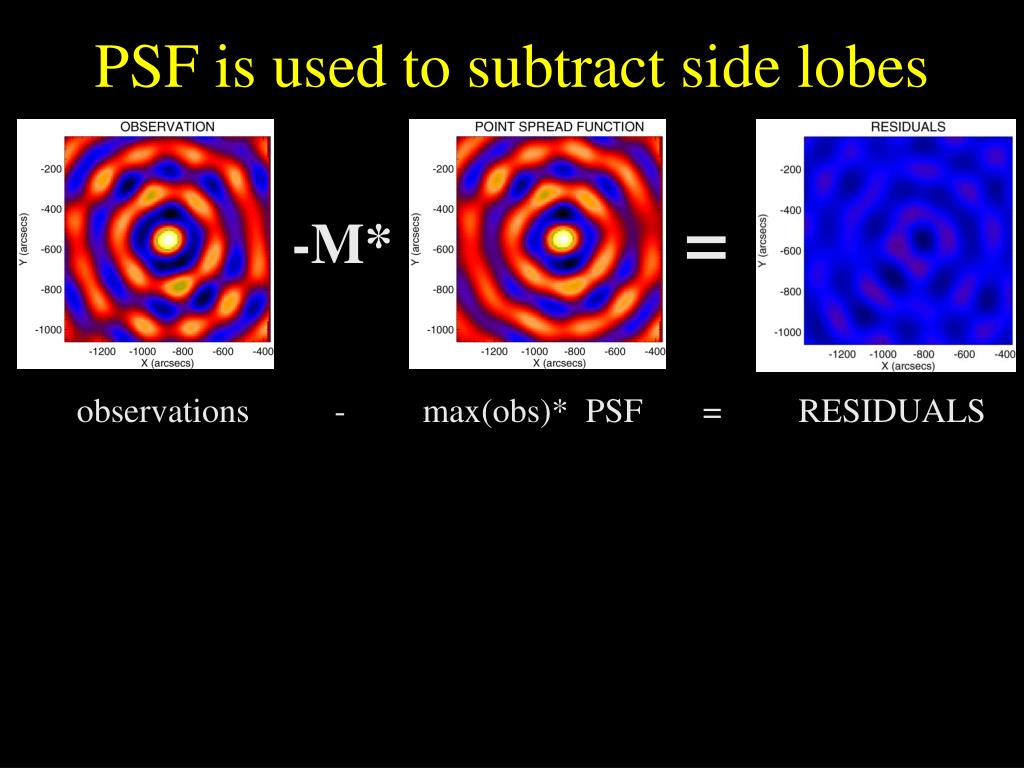 PSF is used to subtract side lobes

OBSERVATION

-200
-400
-600
-800
-1000
Y (arcsecs)
-1200 -1000 -800 -600 -400
X (arcsecs)

-M*

POINT SPREAD FUNCTION

-200
-400
-600
-800
-1000
Y (arcsecs)
-1200 -1000 -800 -600 -400
X (arcsecs)

=

RESIDUALS

-200
-400
-600
-800
-1000
Y (arcsecs)
-1200 -1000 -800 -600 -400
X (arcsecs)

observations - max(obs)* PSF = RESIDUALS